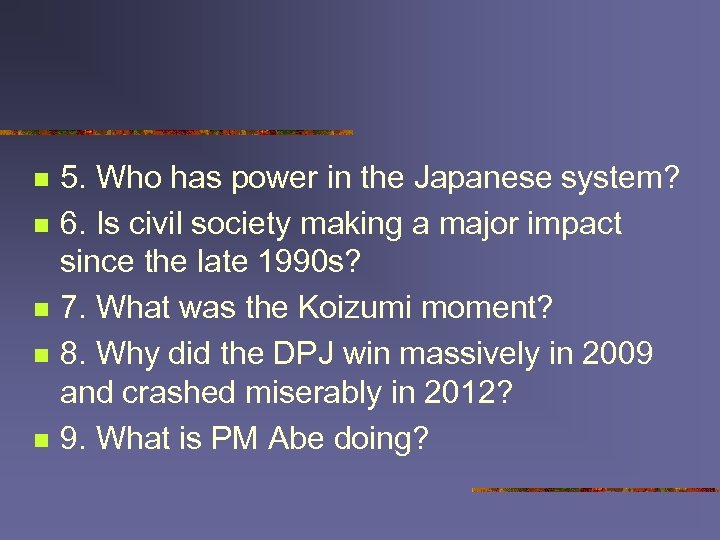 5. Who has power in the Japanese system?
6. Is civil society making a major impact since the late 1990s?
7. What was the Koizumi moment?
8. Why did the DPJ win massively in 2009 and crashed miserably in 2012?
9. What is PM Abe doing?